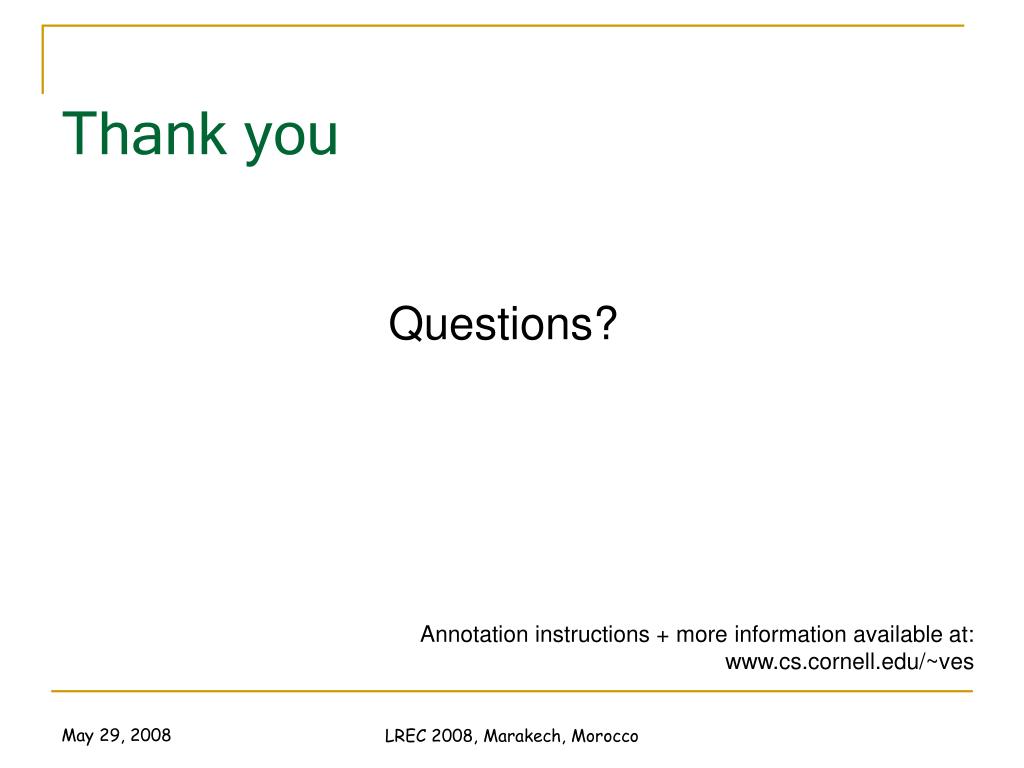 Thank you

Questions?

Annotation instructions + more information available at: www.cs.cornell.edu/~ves

May 29, 2008

LREC 2008, Marakech, Morocco